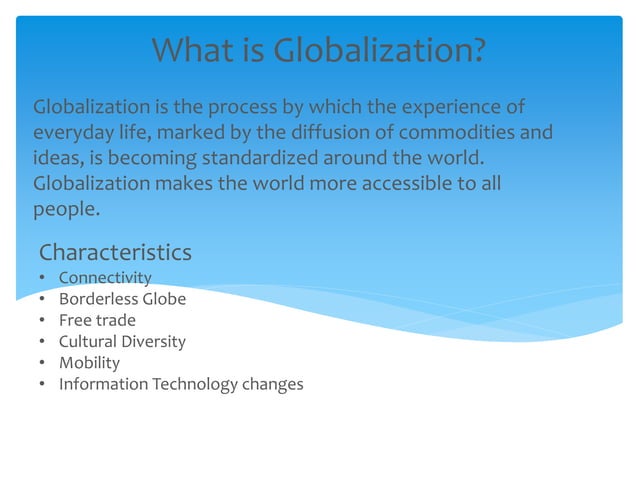 What is Globalization?

Globalization is the process by which the experience of everyday life, marked by the diffusion of commodities and ideas, is becoming standardized around the world. Globalization makes the world more accessible to all people.

Characteristics
• Connectivity
• Borderless Globe
• Free trade
• Cultural Diversity
• Mobility
• Information Technology changes